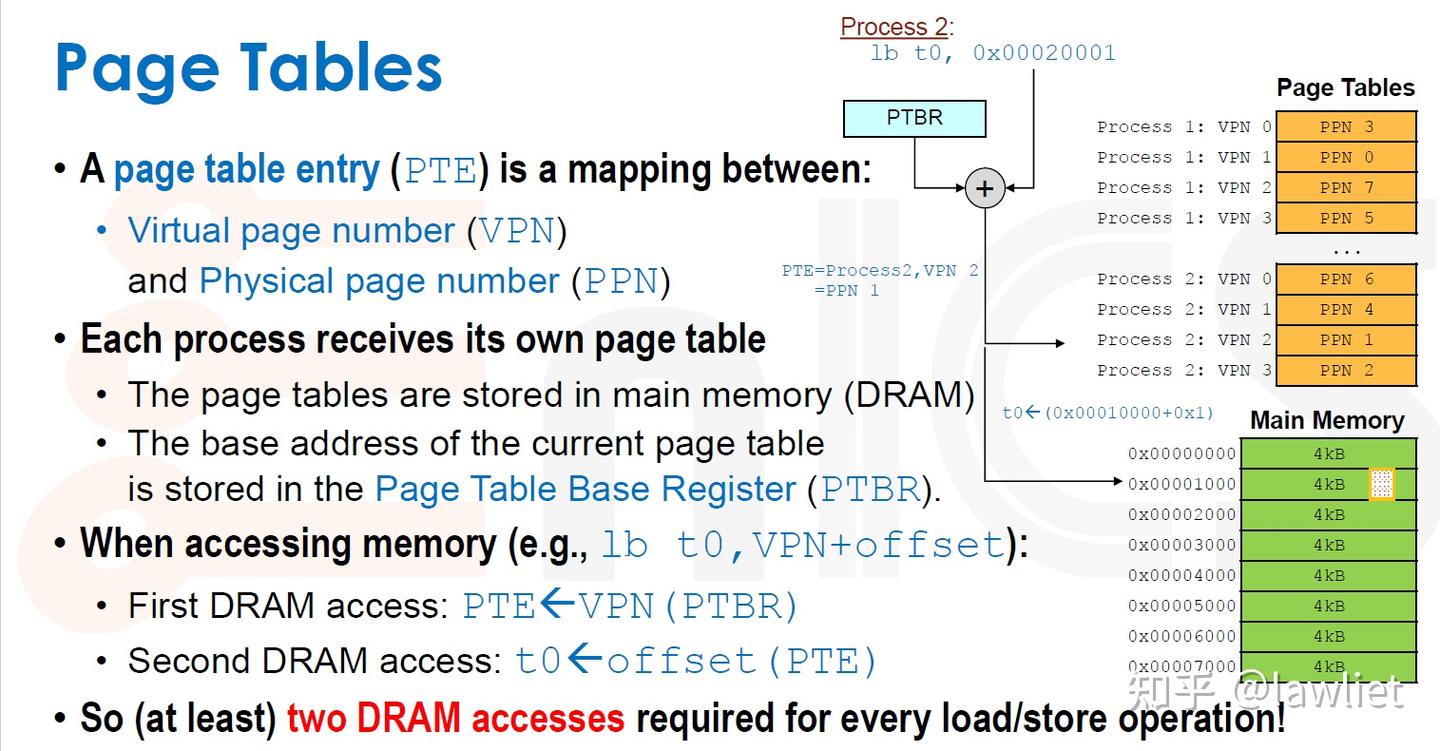 Page Tables

• A page table entry (PTE) is a mapping between:
  • Virtual page number (VPN) and Physical page number (PPN)
• Each process receives its own page table
  • The page tables are stored in main memory (DRAM)
  • The base address of the current page table is stored in the Page Table Base Register (PTBR).
• When accessing memory (e.g., lb t0,VPN+offset):
  • First DRAM access: PTE←VPN(PTBR)
  • Second DRAM access: t0←offset(PTE)
• So (at least) two DRAM accesses required for every load/store operation!

Process 2:
lb t0, 0x00020001

PTBR

+

PTE=Process2,VPN 2
=PPN 1

t0←(0x00010000+0x1)

Page Tables

| | |
|---|---|
| Process 1: VPN 0 | PPN 3 |
| Process 1: VPN 1 | PPN 0 |
| Process 1: VPN 2 | PPN 7 |
| Process 1: VPN 3 | PPN 5 |
| | ... |
| Process 2: VPN 0 | PPN 6 |
| Process 2: VPN 1 | PPN 4 |
| Process 2: VPN 2 | PPN 1 |
| Process 2: VPN 3 | PPN 2 |

Main Memory

| | |
|---|---|
| 0x00000000 | 4kB |
| 0x00001000 | 4kB |
| 0x00002000 | 4kB |
| 0x00003000 | 4kB |
| 0x00004000 | 4kB |
| 0x00005000 | 4kB |
| 0x00006000 | 4kB |
| 0x00007000 | 4kB |

知乎 @lawliet